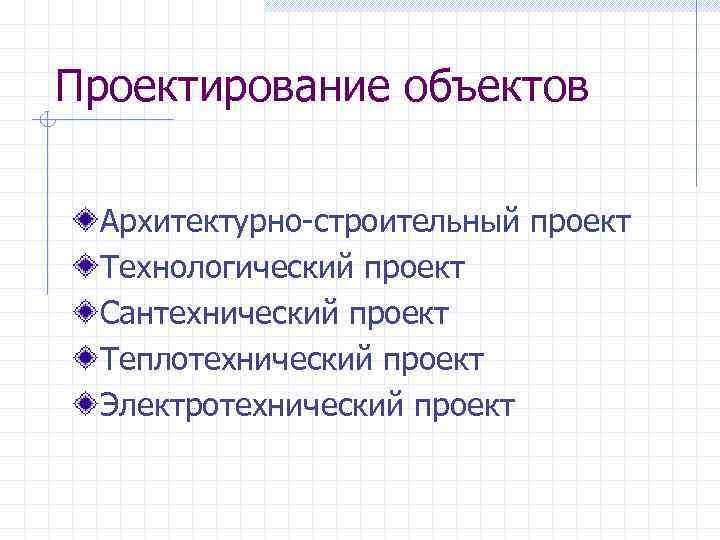 Проектирование объектов

Архитектурно-строительный проект
Технологический проект
Сантехнический проект
Теплотехнический проект
Электротехнический проект